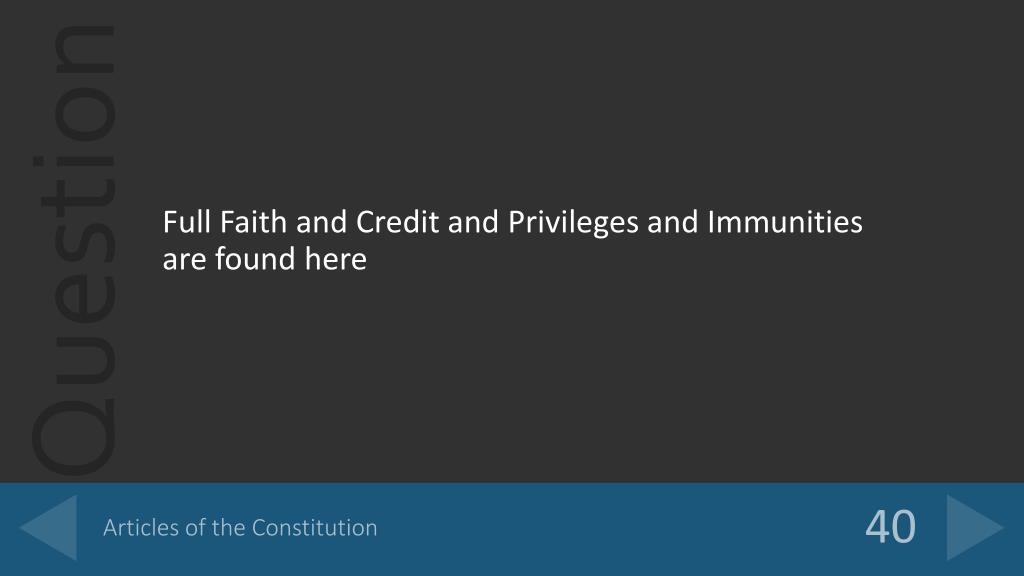 Question

Full Faith and Credit and Privileges and Immunities are found here

Articles of the Constitution

40